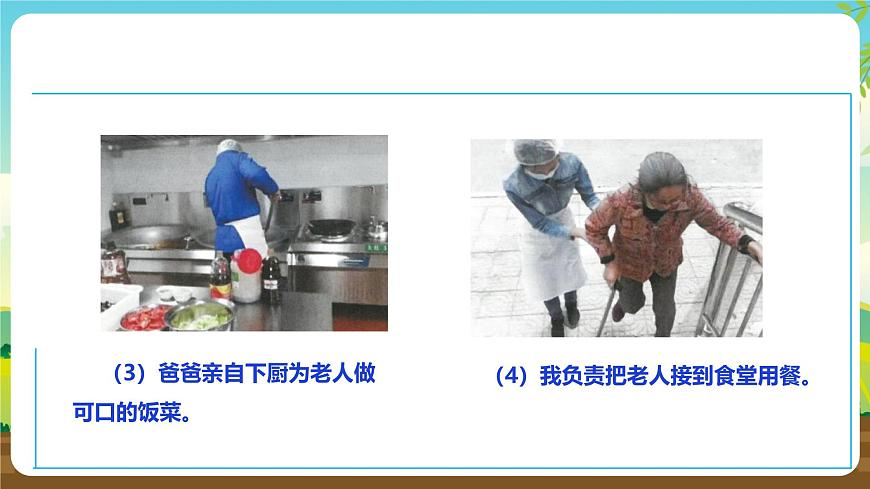 （3）爸爸亲自下厨为老人做可口的饭菜。

（4）我负责把老人接到食堂用餐。